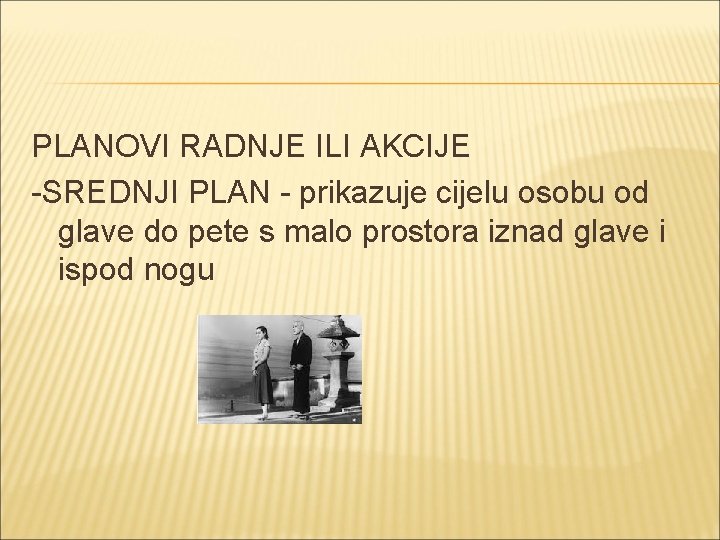 PLANOVI RADNJE ILI AKCIJE

-SREDNJI PLAN - prikazuje cijelu osobu od glave do pete s malo prostora iznad glave i ispod nogu